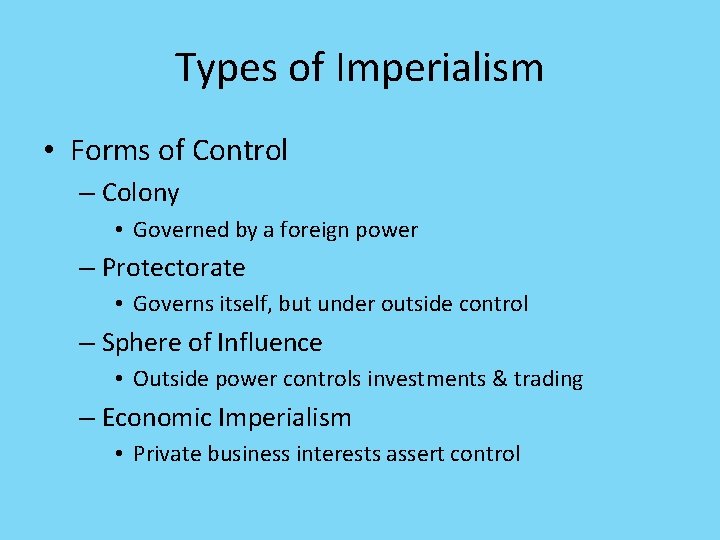 Types of Imperialism

• Forms of Control
  – Colony
    • Governed by a foreign power
  – Protectorate
    • Governs itself, but under outside control
  – Sphere of Influence
    • Outside power controls investments & trading
  – Economic Imperialism
    • Private business interests assert control